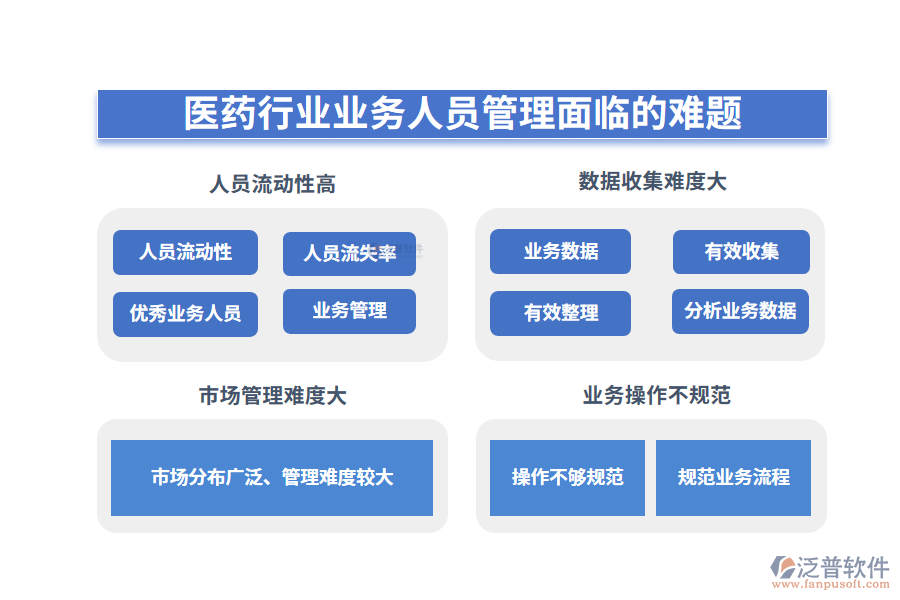 医药行业业务人员管理面临的难题

人员流动性高

人员流动性

人员流失率

优秀业务人员

业务管理

数据收集难度大

业务数据

有效收集

有效整理

分析业务数据

市场管理难度大

市场分布广泛、管理难度较大

业务操作不规范

操作不够规范

规范业务流程

泛普软件
www.fanpusoft.com